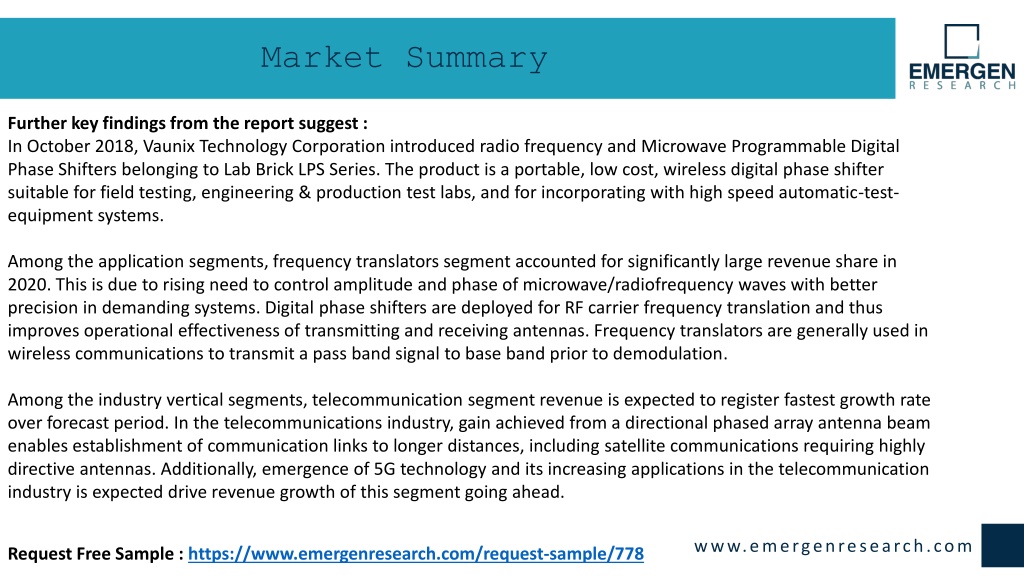 Market Summary

EMERGEN
RESEARCH

Further key findings from the report suggest :
In October 2018, Vaunix Technology Corporation introduced radio frequency and Microwave Programmable Digital Phase Shifters belonging to Lab Brick LPS Series. The product is a portable, low cost, wireless digital phase shifter suitable for field testing, engineering & production test labs, and for incorporating with high speed automatic-test-equipment systems.

Among the application segments, frequency translators segment accounted for significantly large revenue share in 2020. This is due to rising need to control amplitude and phase of microwave/radiofrequency waves with better precision in demanding systems. Digital phase shifters are deployed for RF carrier frequency translation and thus improves operational effectiveness of transmitting and receiving antennas. Frequency translators are generally used in wireless communications to transmit a pass band signal to base band prior to demodulation.

Among the industry vertical segments, telecommunication segment revenue is expected to register fastest growth rate over forecast period. In the telecommunications industry, gain achieved from a directional phased array antenna beam enables establishment of communication links to longer distances, including satellite communications requiring highly directive antennas. Additionally, emergence of 5G technology and its increasing applications in the telecommunication industry is expected drive revenue growth of this segment going ahead.

Request Free Sample : https://www.emergenresearch.com/request-sample/778

www.emergenresearch.com